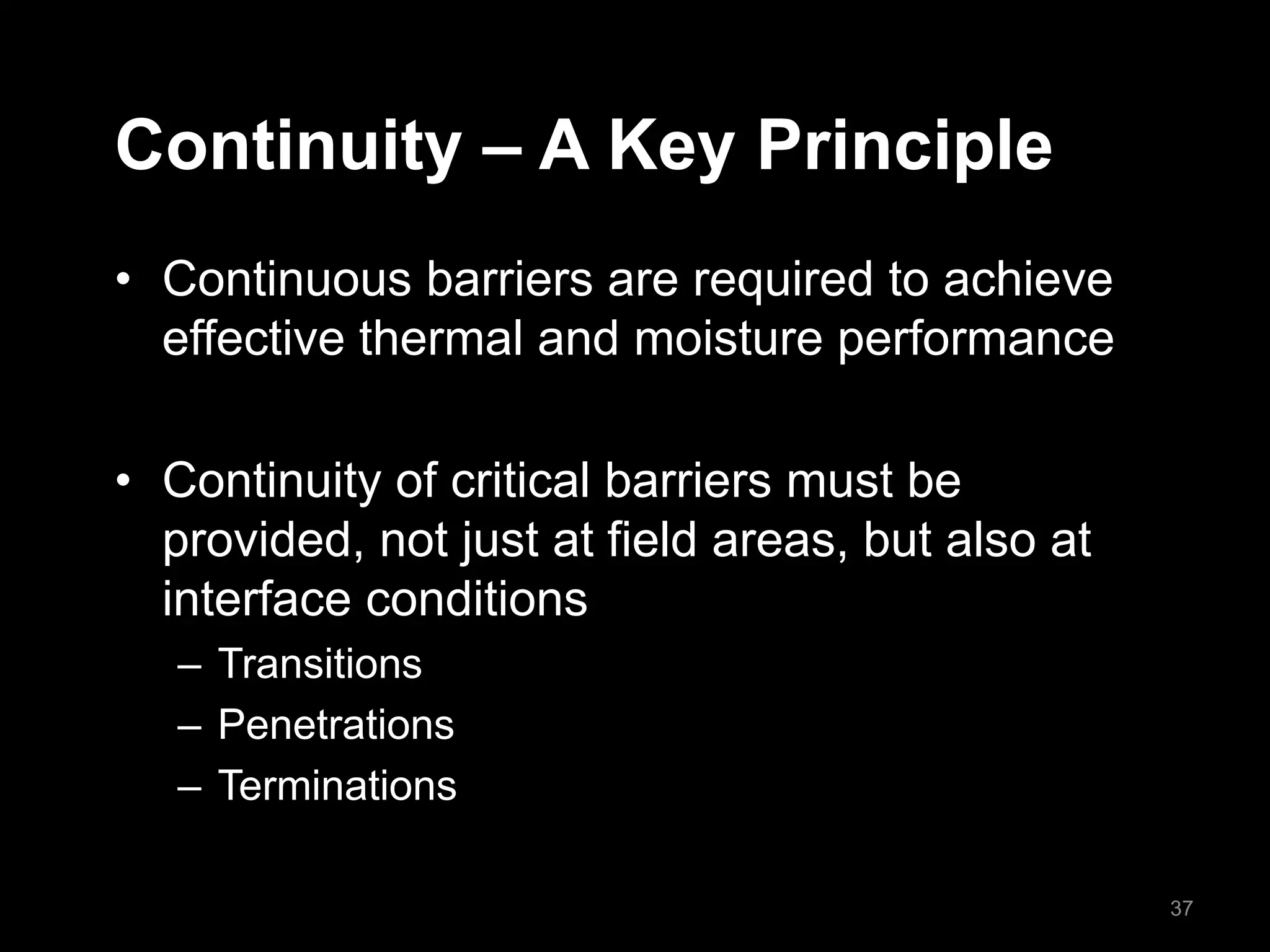 Continuity – A Key Principle

• Continuous barriers are required to achieve effective thermal and moisture performance

• Continuity of critical barriers must be provided, not just at field areas, but also at interface conditions
– Transitions
– Penetrations
– Terminations

37